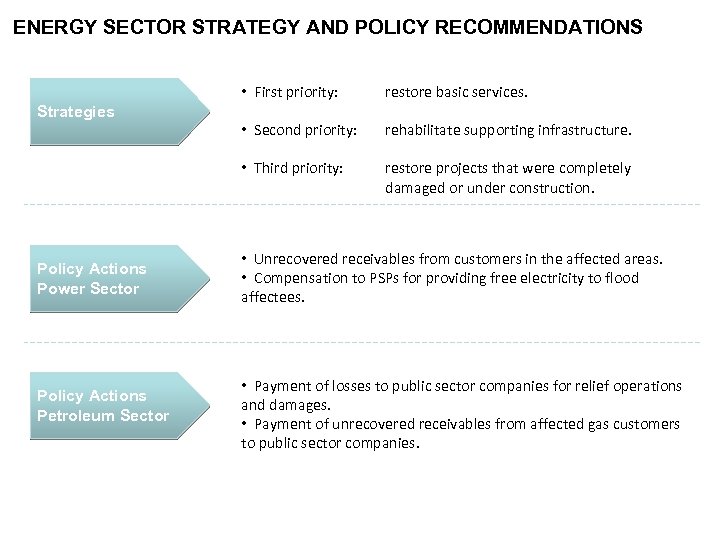 ENERGY SECTOR STRATEGY AND POLICY RECOMMENDATIONS

Strategies

• First priority: restore basic services.

• Second priority: rehabilitate supporting infrastructure.

• Third priority: restore projects that were completely damaged or under construction.

Policy Actions Power Sector

• Unrecovered receivables from customers in the affected areas.
• Compensation to PSPs for providing free electricity to flood affectees.

Policy Actions Petroleum Sector

• Payment of losses to public sector companies for relief operations and damages.
• Payment of unrecovered receivables from affected gas customers to public sector companies.